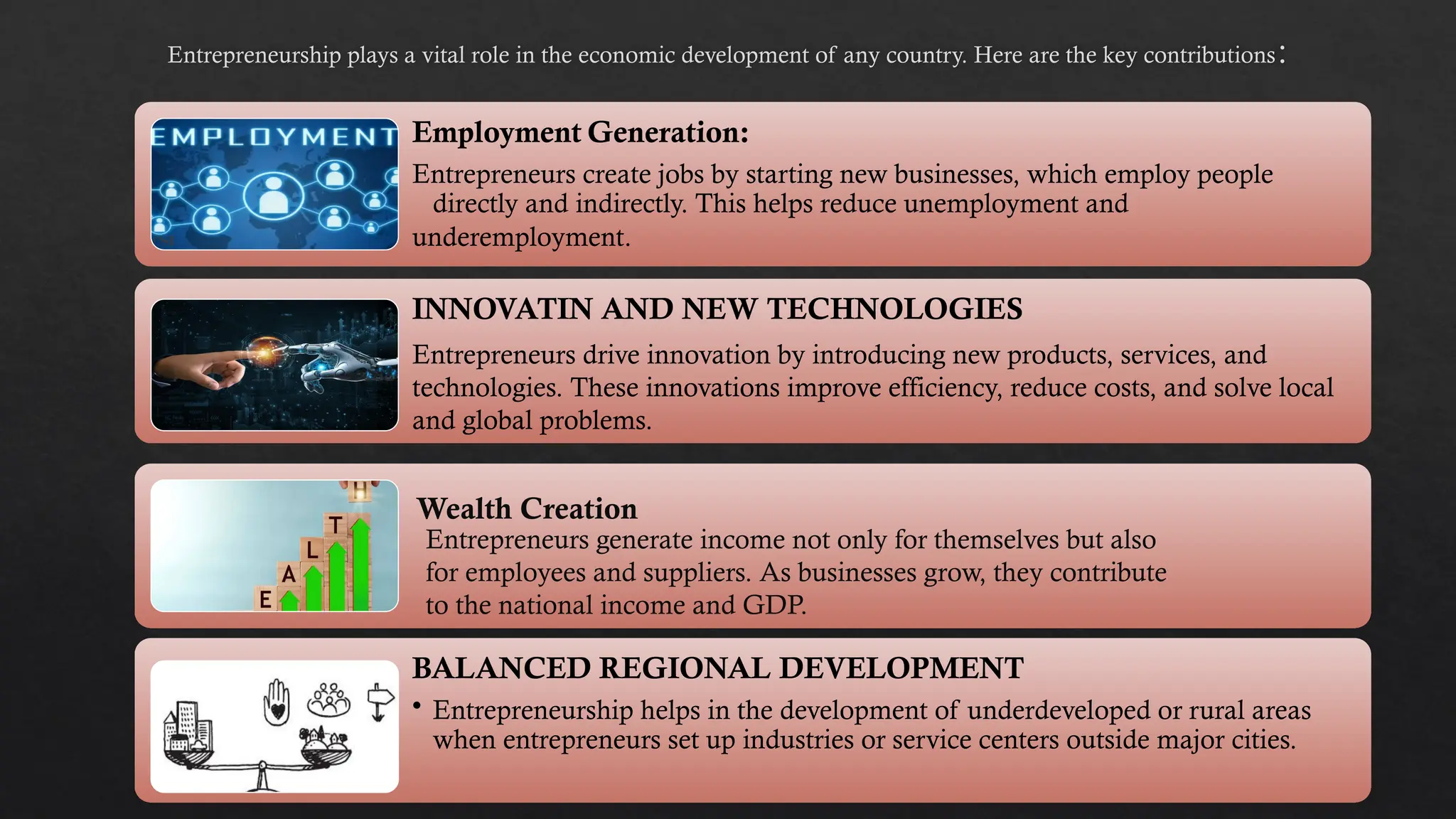 Entrepreneurship plays a vital role in the economic development of any country. Here are the key contributions:

EMPLOYMENT

Employment Generation:

Entrepreneurs create jobs by starting new businesses, which employ people directly and indirectly. This helps reduce unemployment and underemployment.

INNOVATIN AND NEW TECHNOLOGIES

Entrepreneurs drive innovation by introducing new products, services, and technologies. These innovations improve efficiency, reduce costs, and solve local and global problems.

E A L T H

Wealth Creation

Entrepreneurs generate income not only for themselves but also for employees and suppliers. As businesses grow, they contribute to the national income and GDP.

BALANCED REGIONAL DEVELOPMENT

• Entrepreneurship helps in the development of underdeveloped or rural areas when entrepreneurs set up industries or service centers outside major cities.